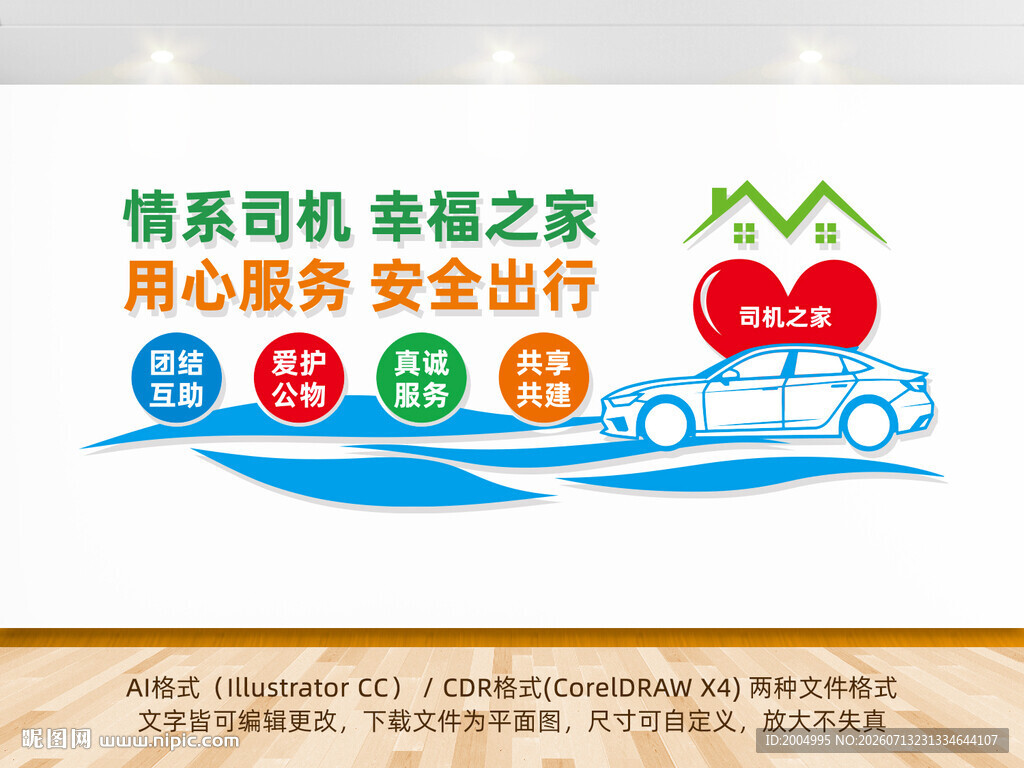 情系司机 幸福之家
用心服务 安全出行

团结互助

爱护公物

真诚服务

共享共建

司机之家

AI格式（Illustrator CC） / CDR格式(CorelDRAW X4) 两种文件格式
文字皆可编辑更改，下载文件为平面图，尺寸可自定义，放大不失真

昵图网 www.nipic.com

ID:2004995 NO:20260713231334644107